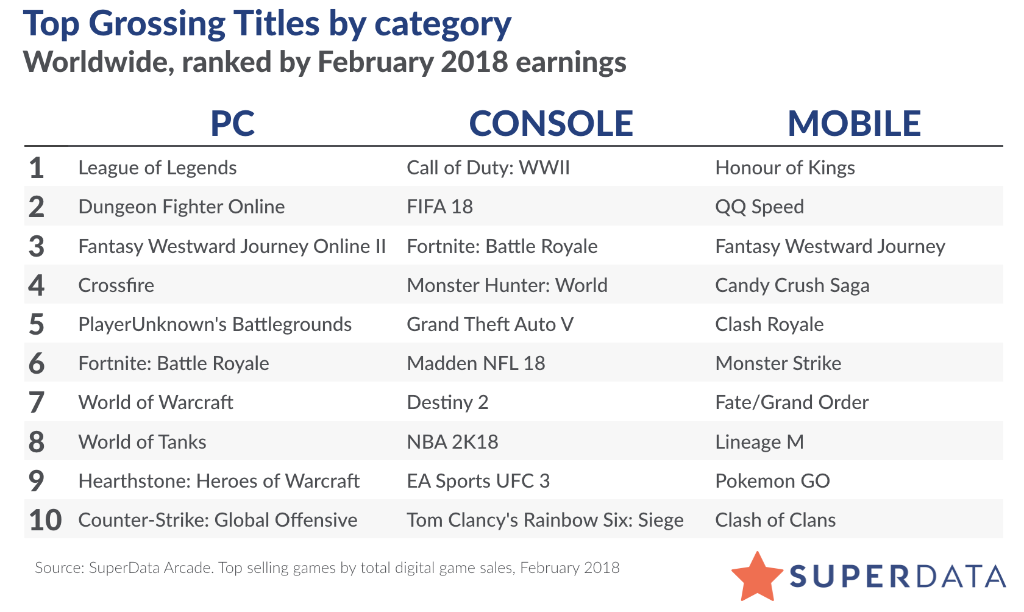 Top Grossing Titles by category
Worldwide, ranked by February 2018 earnings

| | PC | CONSOLE | MOBILE |
|---|---|---|---|
| 1 | League of Legends | Call of Duty: WWII | Honour of Kings |
| 2 | Dungeon Fighter Online | FIFA 18 | QQ Speed |
| 3 | Fantasy Westward Journey Online II | Fortnite: Battle Royale | Fantasy Westward Journey |
| 4 | Crossfire | Monster Hunter: World | Candy Crush Saga |
| 5 | PlayerUnknown's Battlegrounds | Grand Theft Auto V | Clash Royale |
| 6 | Fortnite: Battle Royale | Madden NFL 18 | Monster Strike |
| 7 | World of Warcraft | Destiny 2 | Fate/Grand Order |
| 8 | World of Tanks | NBA 2K18 | Lineage M |
| 9 | Hearthstone: Heroes of Warcraft | EA Sports UFC 3 | Pokemon GO |
| 10 | Counter-Strike: Global Offensive | Tom Clancy's Rainbow Six: Siege | Clash of Clans |

Source: SuperData Arcade. Top selling games by total digital game sales, February 2018

SUPERDATA